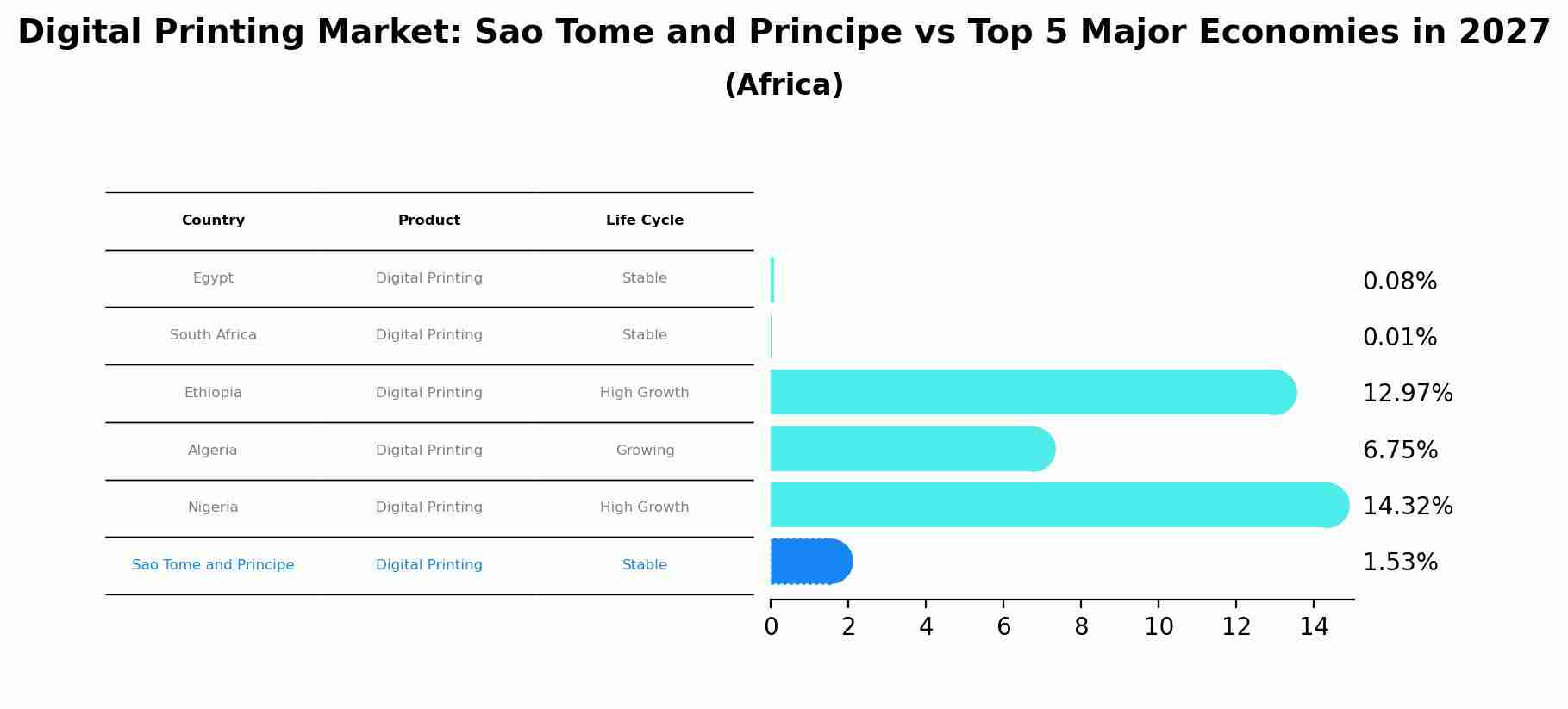 Digital Printing Market: Sao Tome and Principe vs Top 5 Major Economies in 2027
(Africa)

| Country | Product | Life Cycle |
|---|---|---|
| Egypt | Digital Printing | Stable |
| South Africa | Digital Printing | Stable |
| Ethiopia | Digital Printing | High Growth |
| Algeria | Digital Printing | Growing |
| Nigeria | Digital Printing | High Growth |
| Sao Tome and Principe | Digital Printing | Stable |

0.08%
0.01%
12.97%
6.75%
14.32%
1.53%

0 2 4 6 8 10 12 14